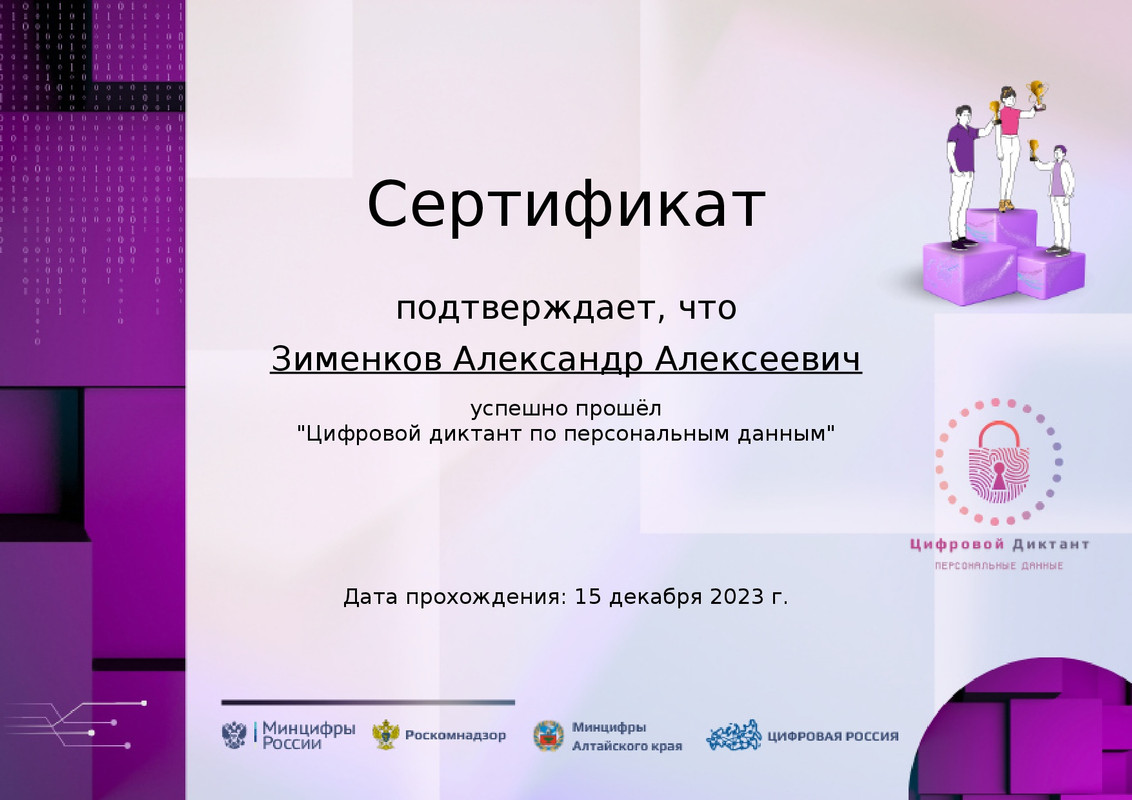 Сертификат

подтверждает, что

Зименков Александр Алексеевич

успешно прошёл
"Цифровой диктант по персональным данным"

Цифровой Диктант
ПЕРСОНАЛЬНЫЕ ДАННЫЕ

Дата прохождения: 15 декабря 2023 г.

Минцифры России

Роскомнадзор

Минцифры Алтайского края

ЦИФРОВАЯ РОССИЯ